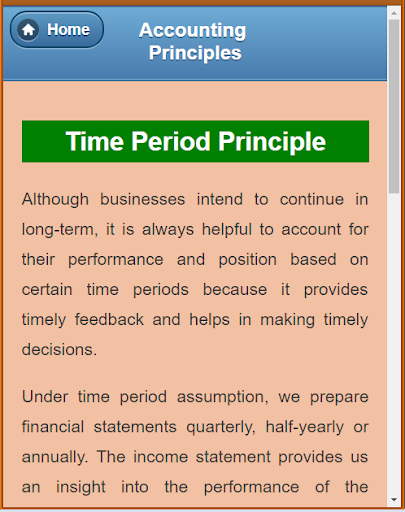 Home

Accounting Principles

Time Period Principle

Although businesses intend to continue in long-term, it is always helpful to account for their performance and position based on certain time periods because it provides timely feedback and helps in making timely decisions.

Under time period assumption, we prepare financial statements quarterly, half-yearly or annually. The income statement provides us an insight into the performance of the